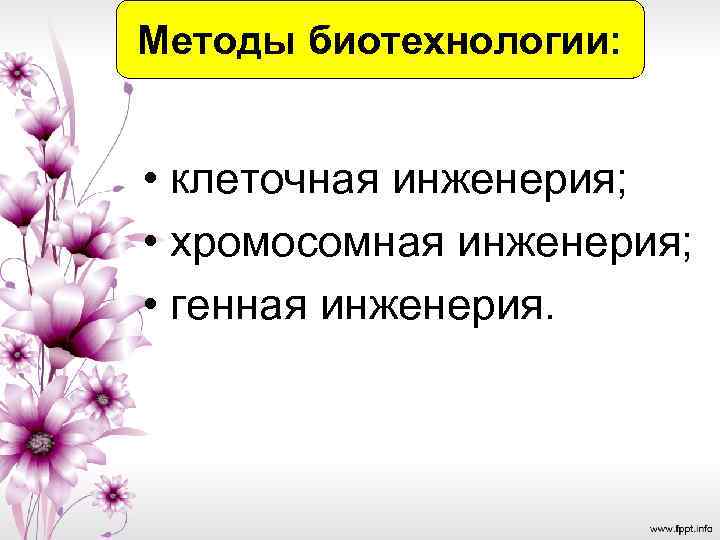 Методы биотехнологии:

• клеточная инженерия;
• хромосомная инженерия;
• генная инженерия.

www.fppt.info